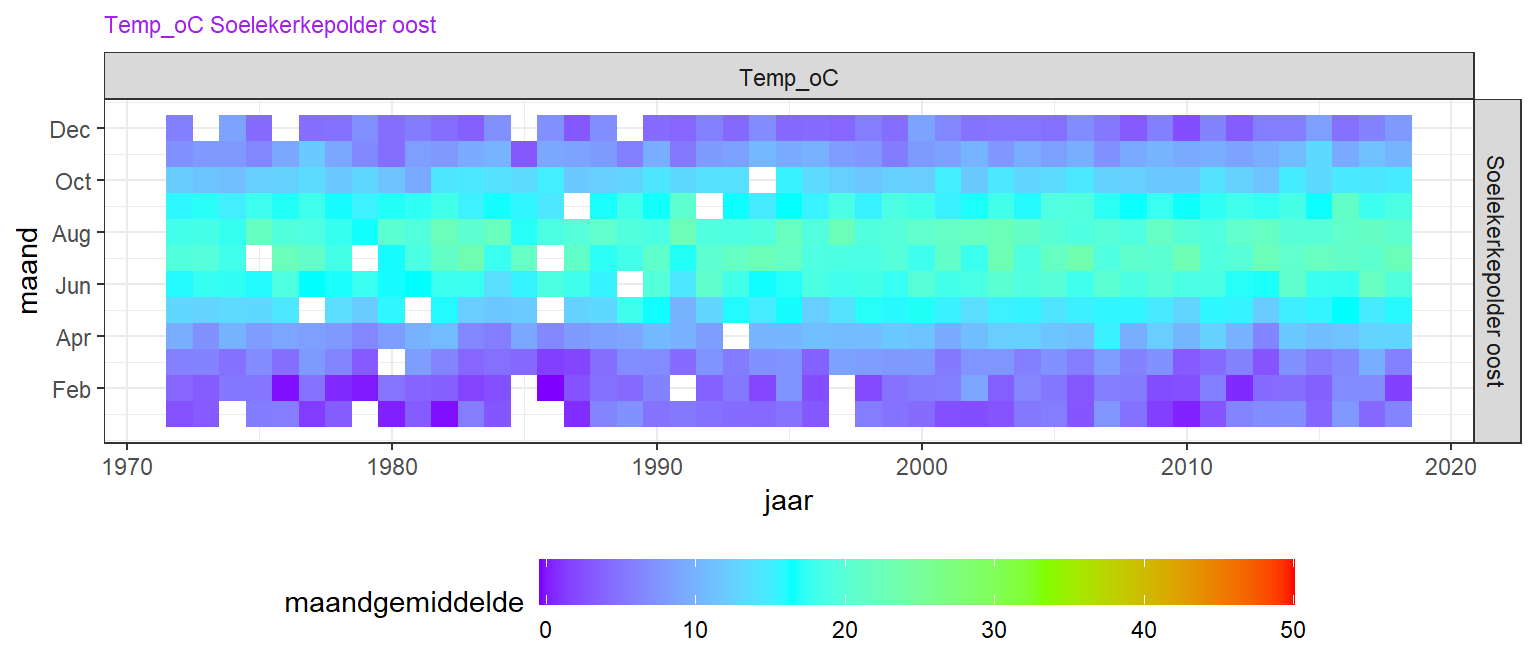 Temp_oC Soelekerkepolder oost

Temp_oC

Soelekerkepolder oost

maand

Dec
Oct
Aug
Jun
Apr
Feb

1970
1980
1990
2000
2010
2020

jaar

maandgemiddelde

0
10
20
30
40
50